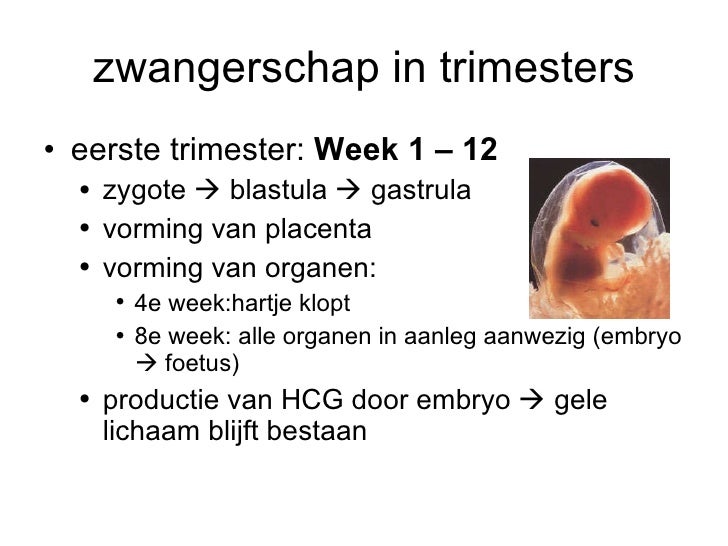 zwangerschap in trimesters

• eerste trimester: **Week 1 – 12**
 • zygote → blastula → gastrula
 • vorming van placenta
 • vorming van organen:
  • 4e week:hartje klopt
  • 8e week: alle organen in aanleg aanwezig (embryo → foetus)
 • productie van HCG door embryo → gele lichaam blijft bestaan